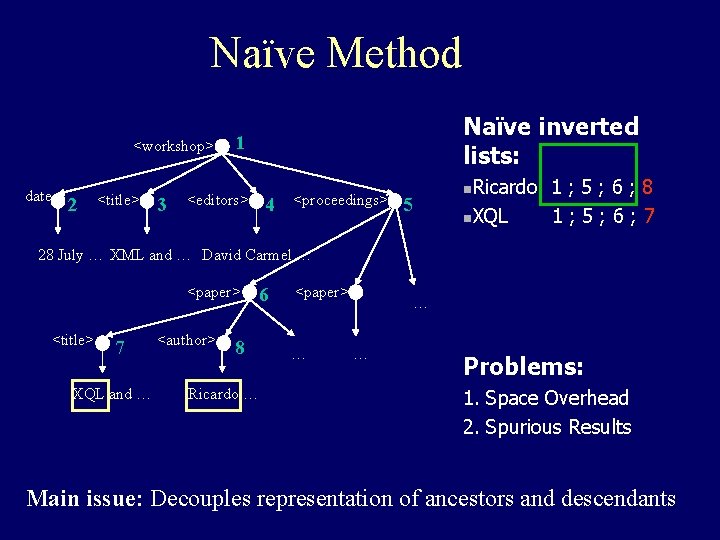 Naïve Method

<workshop> 1

date 2 <title> 3 <editors> 4 <proceedings> 5

28 July … XML and … David Carmel …

<paper> 6 <paper>

…

<title> 7 <author> 8 … …

XQL and … Ricardo …

Naïve inverted lists:

Ricardo 1 ; 5 ; 6 ; 8

XQL 1 ; 5 ; 6 ; 7

Problems:

1. Space Overhead

2. Spurious Results

Main issue: Decouples representation of ancestors and descendants